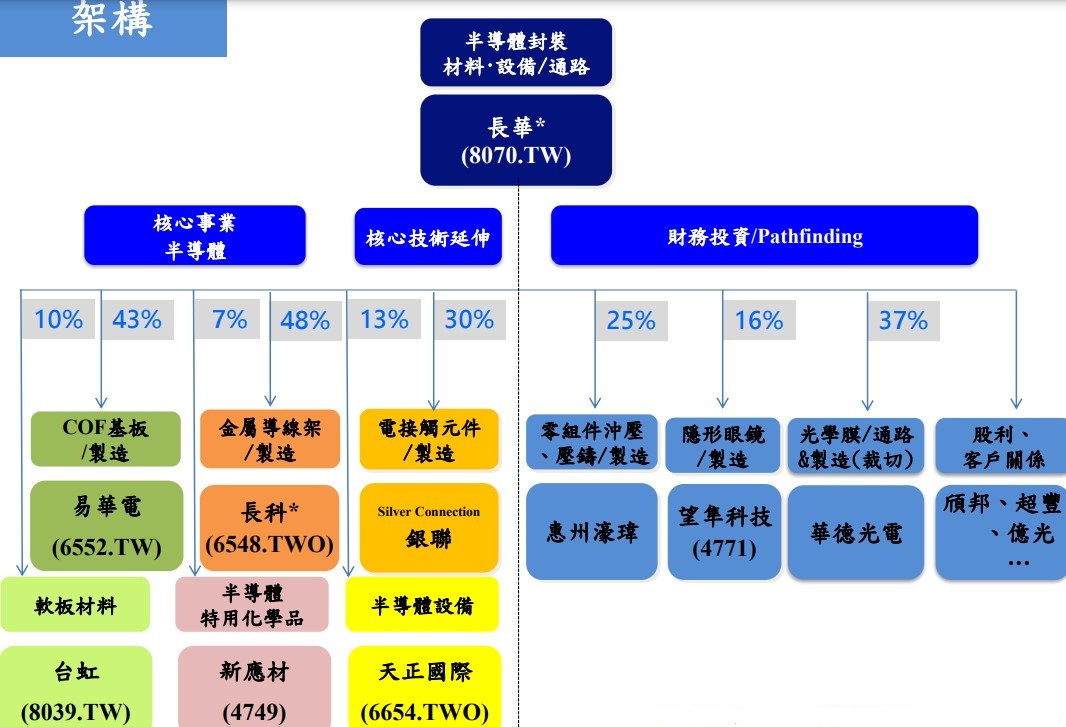 架構

半導體封裝
材料·設備/通路

長華*
(8070.TW)

核心事業
半導體

核心技術延伸

財務投資/Pathfinding

10% 43% 7% 48% 13% 30% 25% 16% 37%

COF基板
/製造

易華電
(6552.TW)

金屬導線架
/製造

長科*
(6548.TWO)

電接觸元件
/製造

Silver Connection
銀聯

零組件沖壓
、壓鑄/製造

惠州濠瑋

隱形眼鏡
/製造

望隼科技
(4771)

光學膜/通路
&製造(裁切)

華德光電

股利、
客戶關係

頎邦、超豐
、億光
…

軟板材料

台虹
(8039.TW)

半導體
特用化學品

新應材
(4749)

半導體設備

天正國際
(6654.TWO)